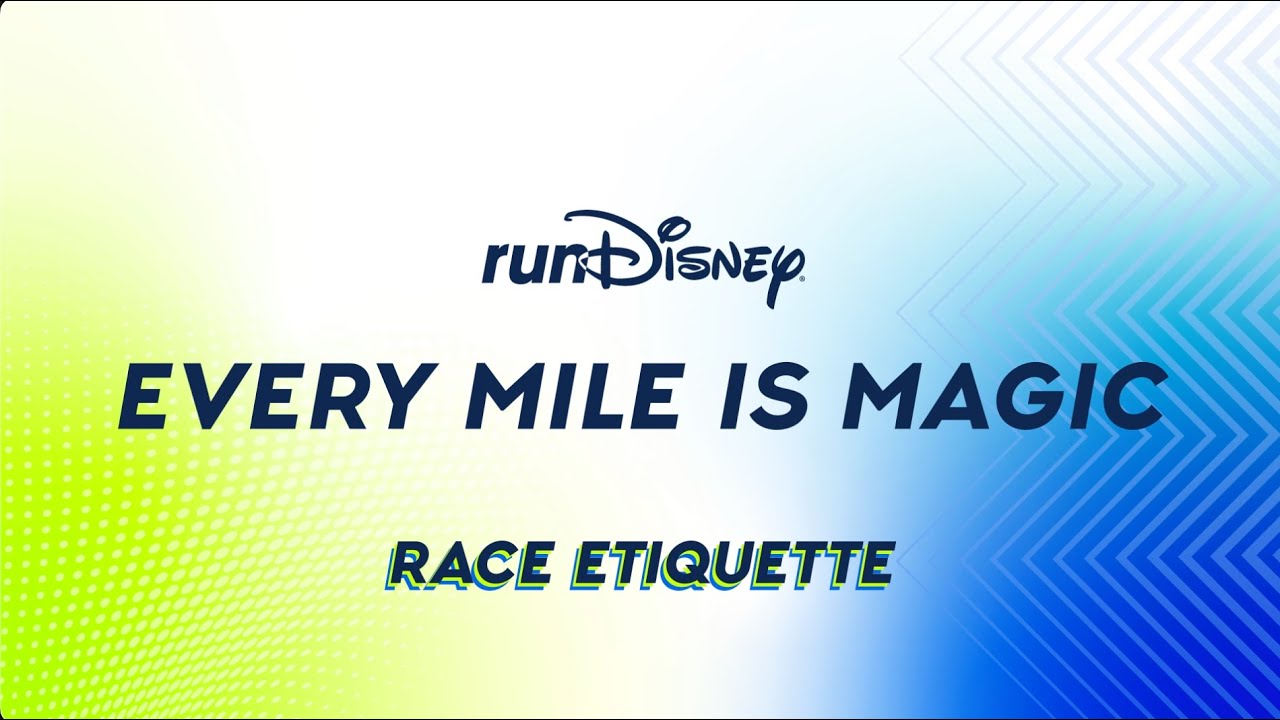 runDisney®

EVERY MILE IS MAGIC

RACE ETIQUETTE